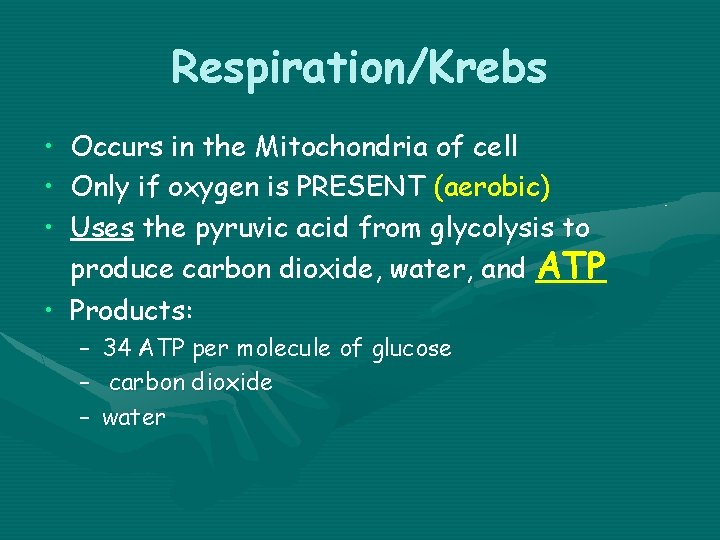 Respiration/Krebs

• Occurs in the Mitochondria of cell
• Only if oxygen is PRESENT (aerobic)
• Uses the pyruvic acid from glycolysis to produce carbon dioxide, water, and ATP
• Products:
– 34 ATP per molecule of glucose
– carbon dioxide
– water